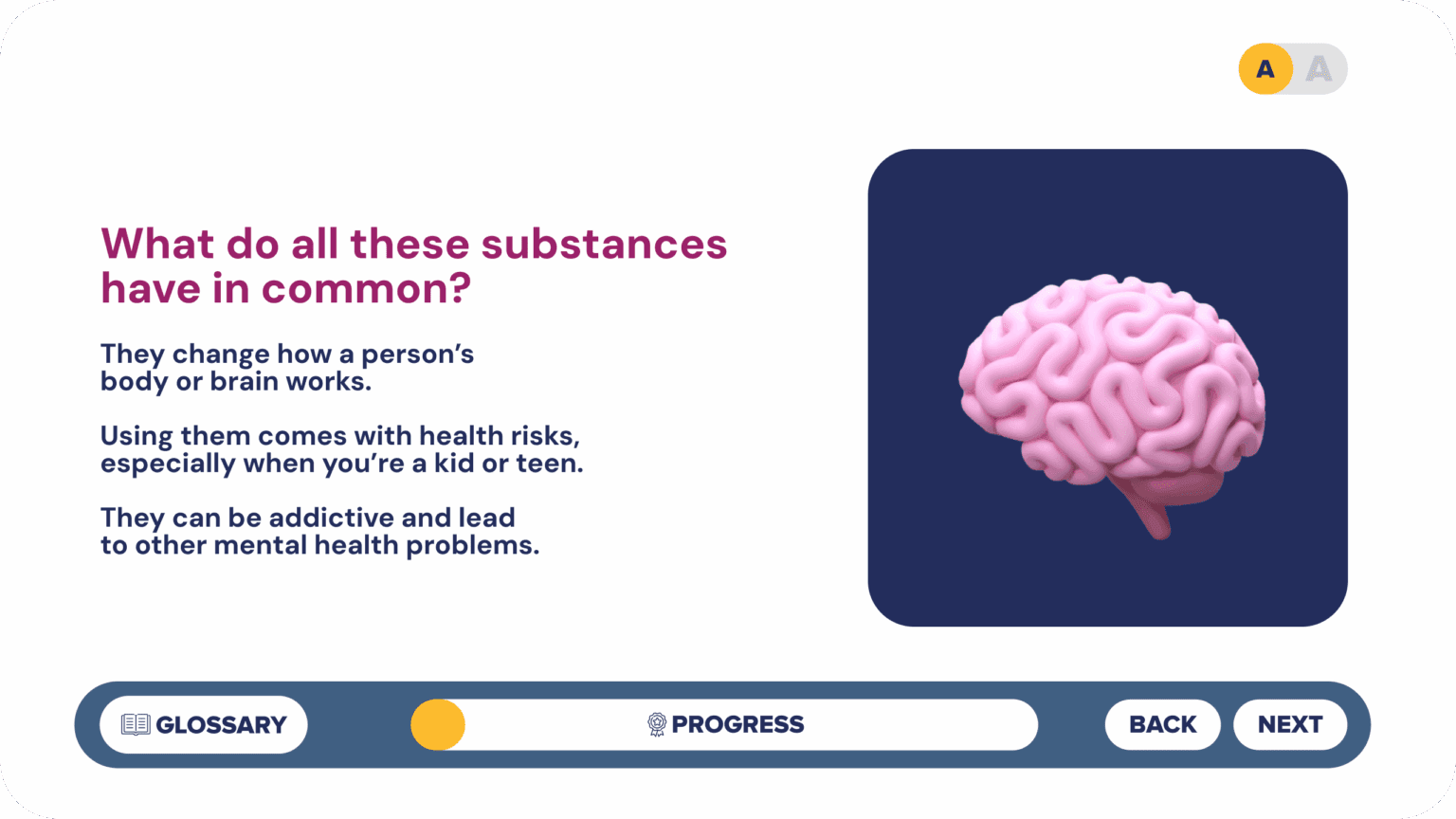 A A

What do all these substances have in common?

They change how a person's body or brain works.

Using them comes with health risks, especially when you're a kid or teen.

They can be addictive and lead to other mental health problems.

GLOSSARY

PROGRESS

BACK

NEXT